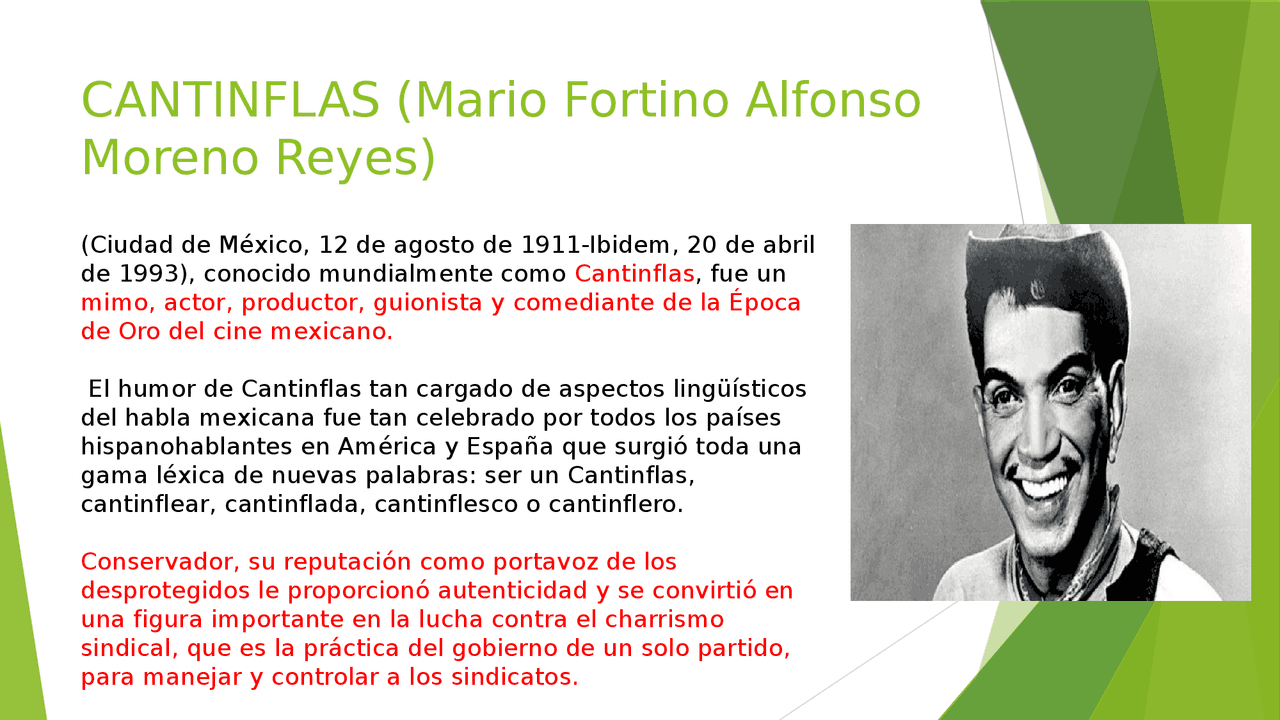 CANTINFLAS (Mario Fortino Alfonso Moreno Reyes)

(Ciudad de México, 12 de agosto de 1911-Ibidem, 20 de abril de 1993), conocido mundialmente como Cantinflas, fue un mimo, actor, productor, guionista y comediante de la Época de Oro del cine mexicano.

El humor de Cantinflas tan cargado de aspectos lingüísticos del habla mexicana fue tan celebrado por todos los países hispanohablantes en América y España que surgió toda una gama léxica de nuevas palabras: ser un Cantinflas, cantinflear, cantinflada, cantinflesco o cantinflero.

Conservador, su reputación como portavoz de los desprotegidos le proporcionó autenticidad y se convirtió en una figura importante en la lucha contra el charrismo sindical, que es la práctica del gobierno de un solo partido, para manejar y controlar a los sindicatos.